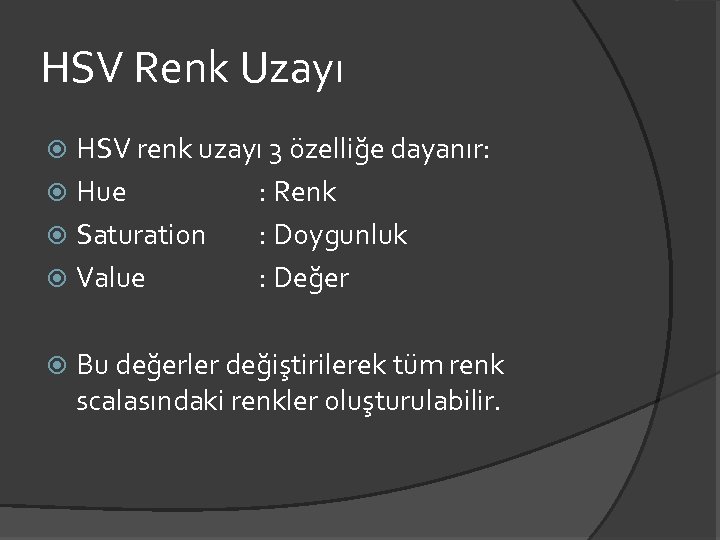 HSV Renk Uzayı

HSV renk uzayı 3 özelliğe dayanır:
Hue : Renk
Saturation : Doygunluk
Value : Değer

Bu değerler değiştirilerek tüm renk scalasındaki renkler oluşturulabilir.